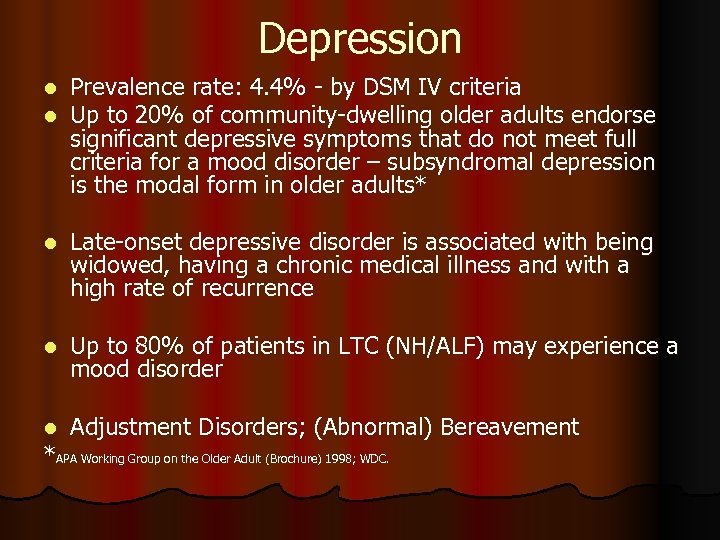 Depression

- Prevalence rate: 4.4% - by DSM IV criteria
- Up to 20% of community-dwelling older adults endorse significant depressive symptoms that do not meet full criteria for a mood disorder – subsyndromal depression is the modal form in older adults*

- Late-onset depressive disorder is associated with being widowed, having a chronic medical illness and with a high rate of recurrence

- Up to 80% of patients in LTC (NH/ALF) may experience a mood disorder

- Adjustment Disorders; (Abnormal) Bereavement

*APA Working Group on the Older Adult (Brochure) 1998; WDC.